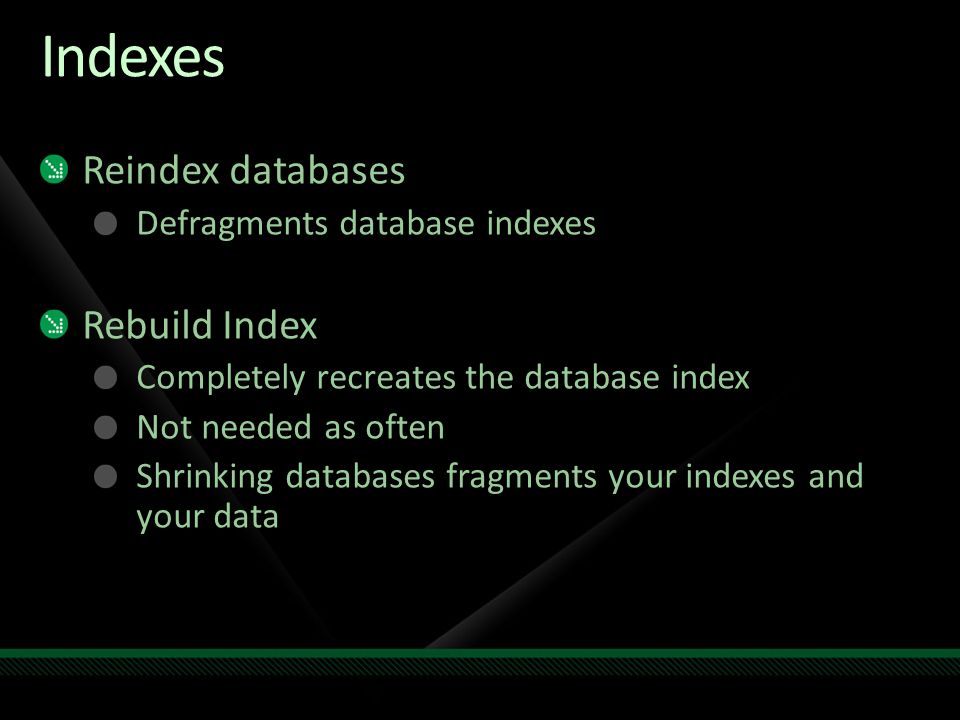 Indexes

Reindex databases

Defragments database indexes

Rebuild Index

Completely recreates the database index

Not needed as often

Shrinking databases fragments your indexes and your data